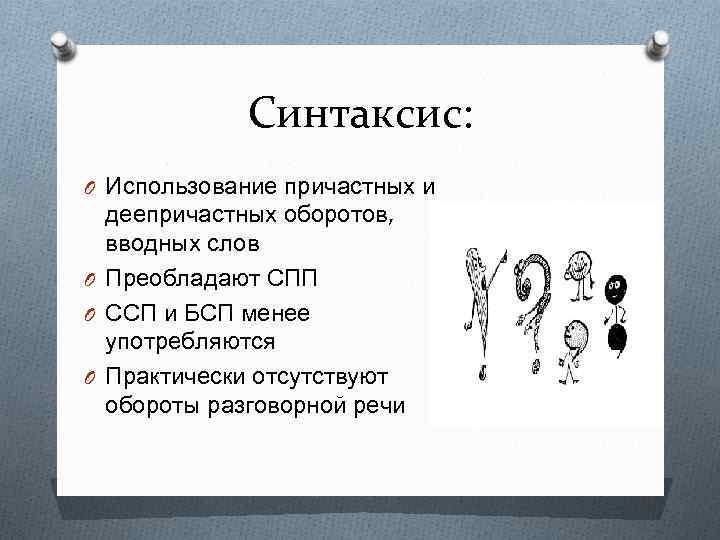 Синтаксис:

O Использование причастных и деепричастных оборотов, вводных слов

O Преобладают СПП

O ССП и БСП менее употребляются

O Практически отсутствуют обороты разговорной речи